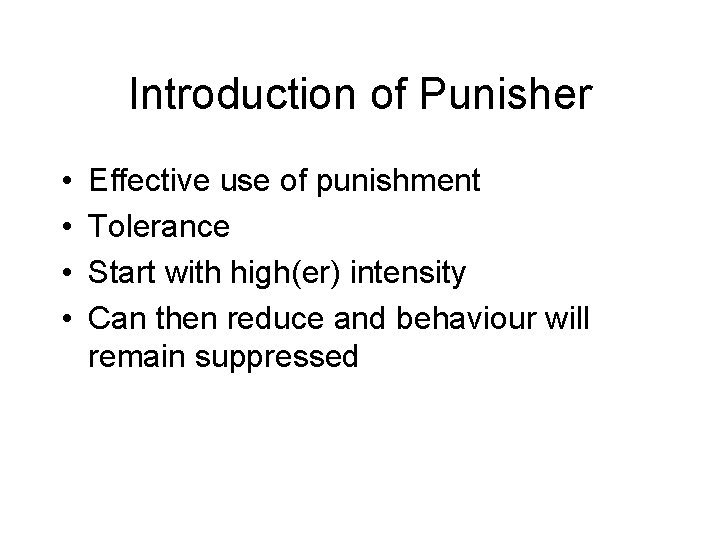 Introduction of Punisher

• Effective use of punishment
• Tolerance
• Start with high(er) intensity
• Can then reduce and behaviour will remain suppressed